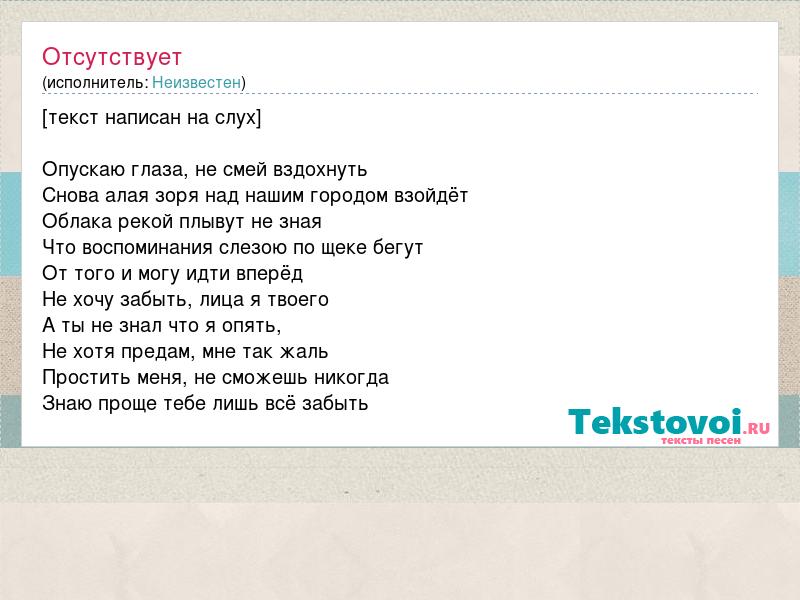 Отсутствует
(исполнитель: Неизвестен)

[текст написан на слух]

Опускаю глаза, не смей вздохнуть
Снова алая зоря над нашим городом взойдёт
Облака рекой плывут не зная
Что воспоминания слезою по щеке бегут
От того и могу идти вперёд
Не хочу забыть, лица я твоего
А ты не знал что я опять,
Не хотя предам, мне так жаль
Простить меня, не сможешь никогда
Знаю проще тебе лишь всё забыть

Tekstovoi.RU
тексты песен